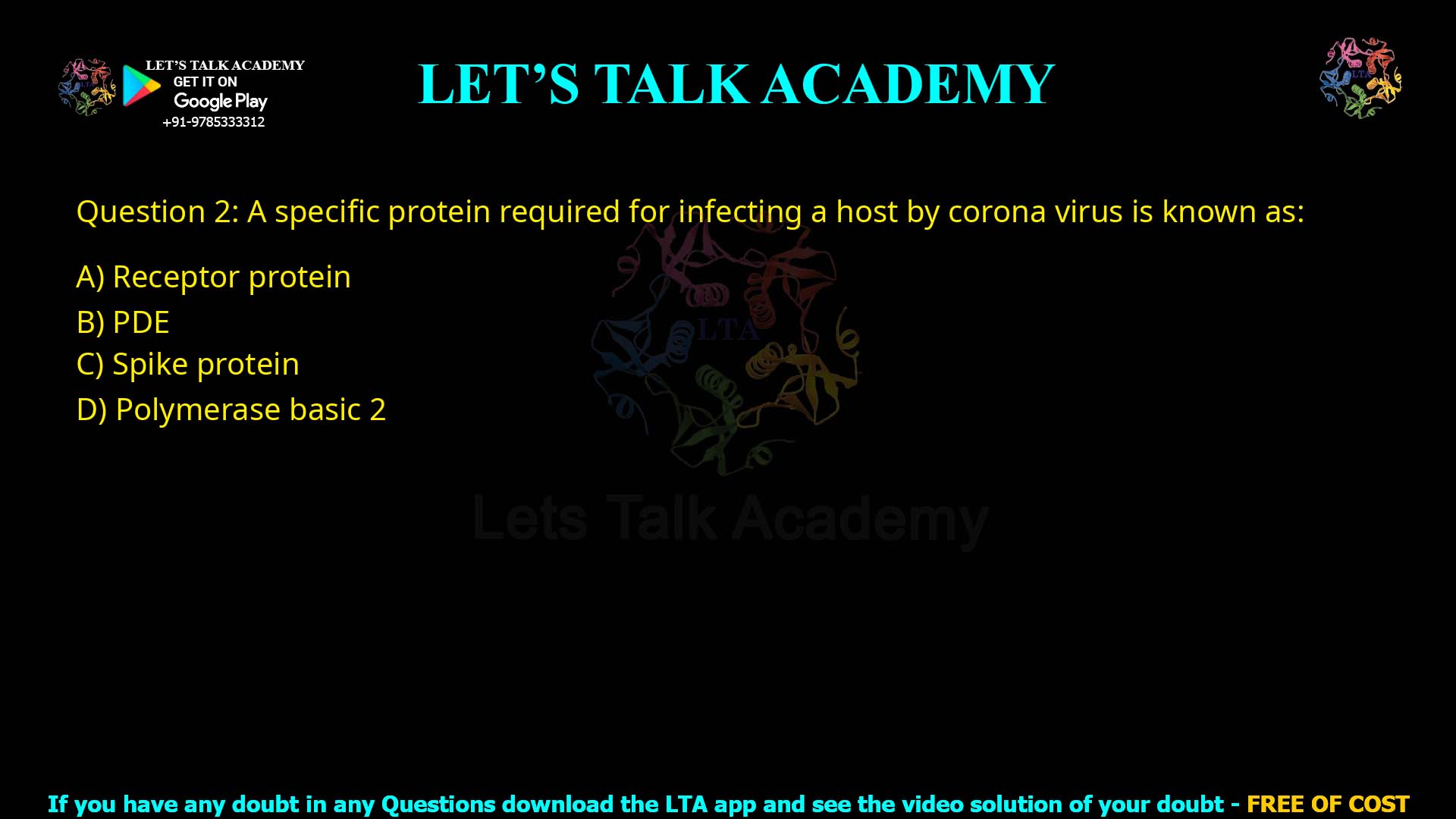 LET'S TALK ACADEMY
GET IT ON
Google Play
+91-9785333312

LET'S TALK ACADEMY

LTA

Question 2: A specific protein required for infecting a host by corona virus is known as:

A) Receptor protein
B) PDE
C) Spike protein
D) Polymerase basic 2

LTA
Lets Talk Academy

If you have any doubt in any Questions download the LTA app and see the video solution of your doubt - FREE OF COST